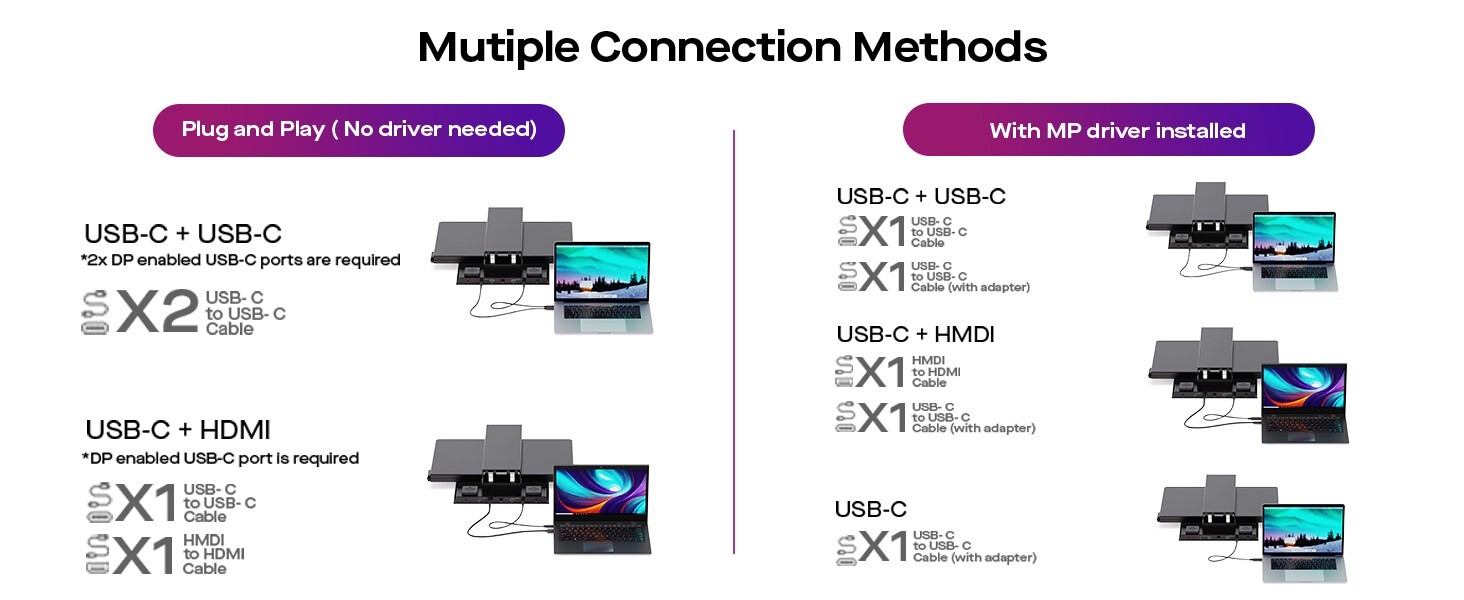 Mutiple Connection Methods

Plug and Play ( No driver needed)

USB-C + USB-C
*2x DP enabled USB-C ports are required

X2 USB- C to USB- C Cable

USB-C + HDMI
*DP enabled USB-C port is required

X1 USB- C to USB- C Cable

X1 HMDI to HDMI Cable

With MP driver installed

USB-C + USB-C

X1 USB- C to USB- C Cable

X1 USB- C to USB- C Cable (with adapter)

USB-C + HMDI

X1 HMDI to HDMI Cable

X1 USB- C to USB- C Cable (with adapter)

USB-C

X1 USB- C to USB- C Cable (with adapter)